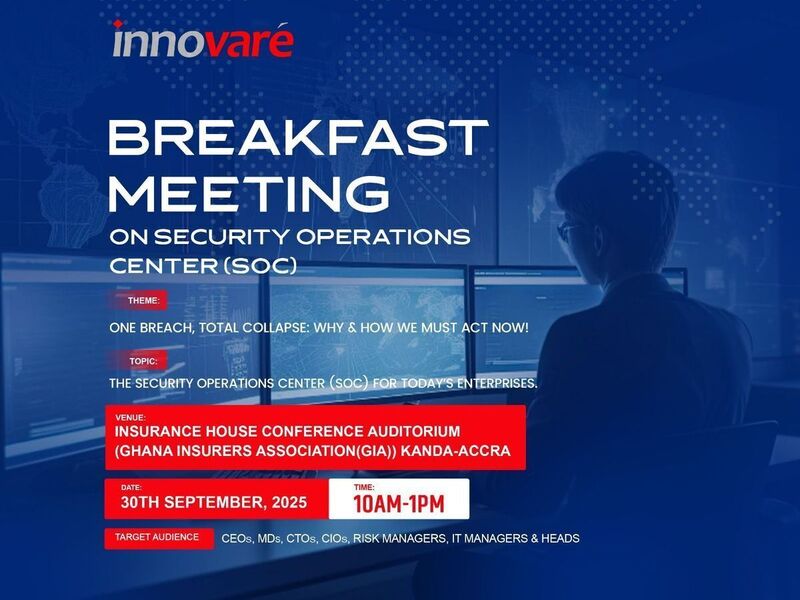 innovaré

BREAKFAST MEETING

ON SECURITY OPERATIONS CENTER (SOC)

THEME:

ONE BREACH, TOTAL COLLAPSE: WHY & HOW WE MUST ACT NOW!

TOPIC:

THE SECURITY OPERATIONS CENTER (SOC) FOR TODAY'S ENTERPRISES.

VENUE:
INSURANCE HOUSE CONFERENCE AUDITORIUM (GHANA INSURERS ASSOCIATION(GIA)) KANDA-ACCRA

DATE:
30TH SEPTEMBER, 2025

TIME:
10AM-1PM

TARGET AUDIENCE

CEOs, MDs, CTOs, CIOs, RISK MANAGERS, IT MANAGERS & HEADS